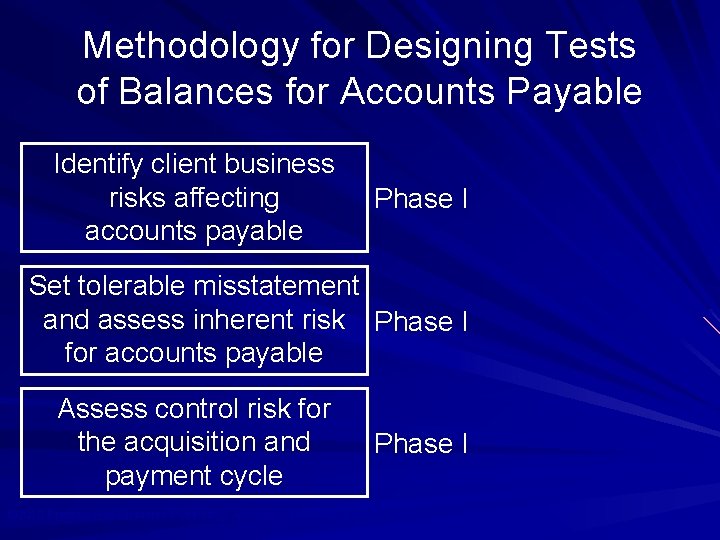 Methodology for Designing Tests of Balances for Accounts Payable

Identify client business risks affecting accounts payable

Phase I

Set tolerable misstatement and assess inherent risk for accounts payable

Phase I

Assess control risk for the acquisition and payment cycle

Phase I